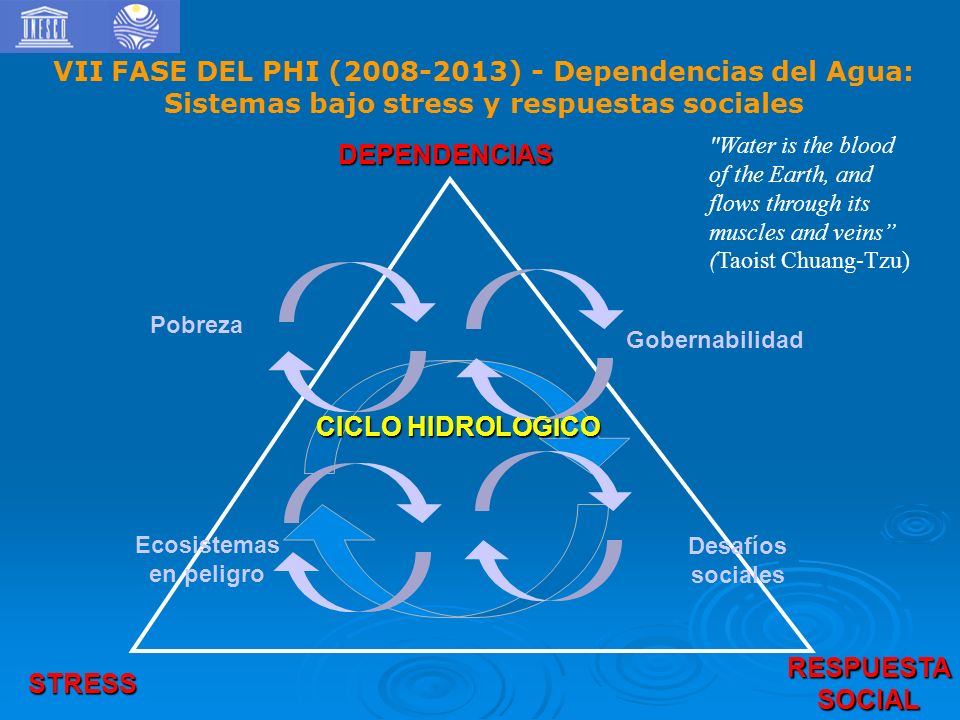 UNESCO

VII FASE DEL PHI (2008-2013) - Dependencias del Agua: Sistemas bajo stress y respuestas sociales

DEPENDENCIAS

"Water is the blood of the Earth, and flows through its muscles and veins” (Taoist Chuang-Tzu)

Pobreza

Gobernabilidad

CICLO HIDROLOGICO

Ecosistemas en peligro

Desafíos sociales

STRESS

RESPUESTA SOCIAL